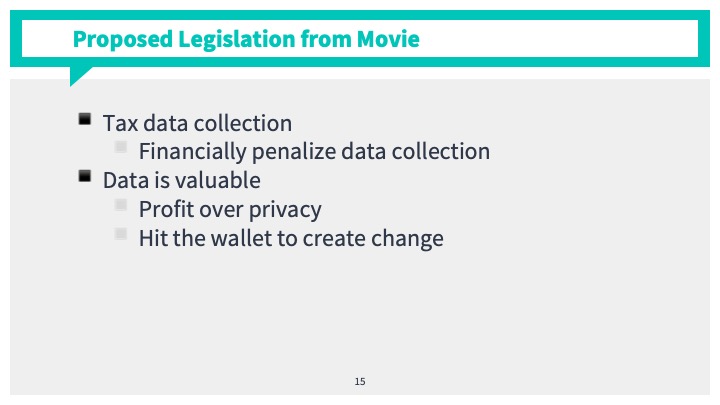 Proposed Legislation from Movie

- Tax data collection
  - Financially penalize data collection
- Data is valuable
  - Profit over privacy
  - Hit the wallet to create change

15